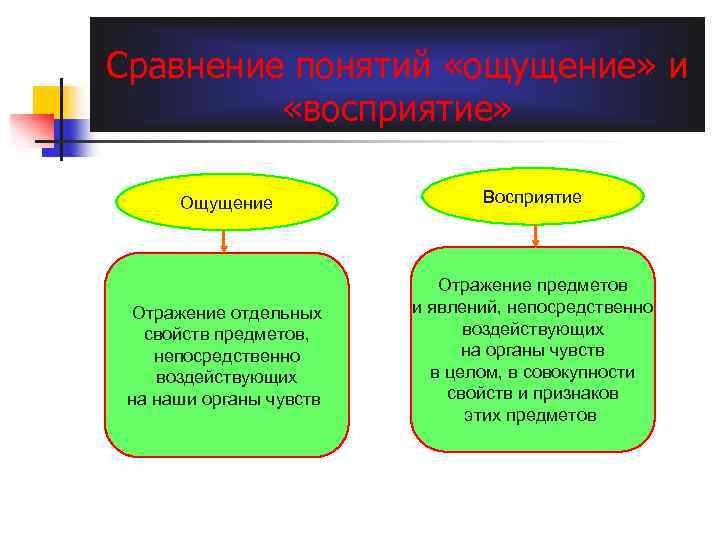 Сравнение понятий «ощущение» и «восприятие»

Ощущение

Отражение отдельных свойств предметов, непосредственно воздействующих на наши органы чувств

Восприятие

Отражение предметов и явлений, непосредственно воздействующих на органы чувств в целом, в совокупности свойств и признаков этих предметов